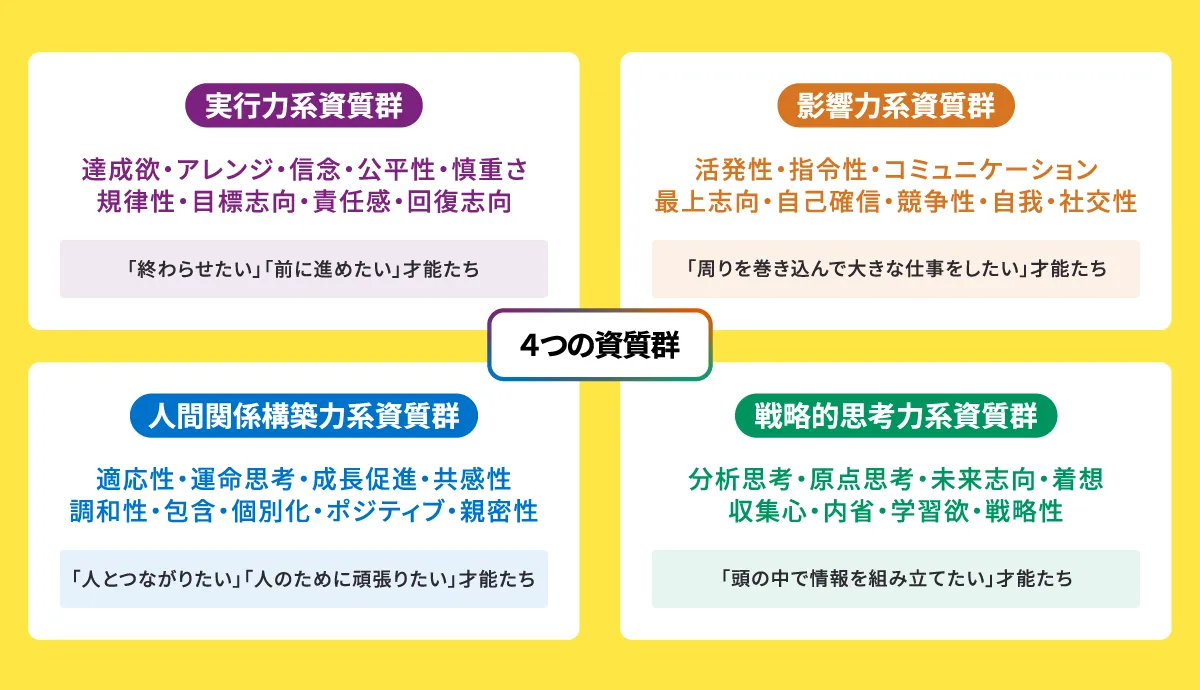 実行力系資質群

達成欲・アレンジ・信念・公平性・慎重さ
規律性・目標志向・責任感・回復志向

「終わらせたい」「前に進めたい」才能たち

影響力系資質群

活発性・指令性・コミュニケーション
最上志向・自己確信・競争性・自我・社交性

「周りを巻き込んで大きな仕事をしたい」才能たち

4つの資質群

人間関係構築力系資質群

適応性・運命思考・成長促進・共感性
調和性・包含・個別化・ポジティブ・親密性

「人とつながりたい」「人のために頑張りたい」才能たち

戦略的思考力系資質群

分析思考・原点思考・未来志向・着想
収集心・内省・学習欲・戦略性

「頭の中で情報を組み立てたい」才能たち